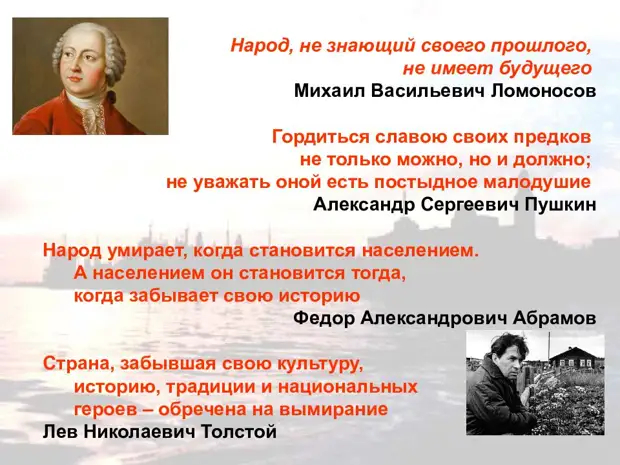 Народ, не знающий своего прошлого, не имеет будущего
Михаил Васильевич Ломоносов

Гордиться славою своих предков не только можно, но и должно; не уважать оной есть постыдное малодушие
Александр Сергеевич Пушкин

Народ умирает, когда становится населением. А населением он становится тогда, когда забывает свою историю
Федор Александрович Абрамов

Страна, забывшая свою культуру, историю, традиции и национальных героев – обречена на вымирание
Лев Николаевич Толстой